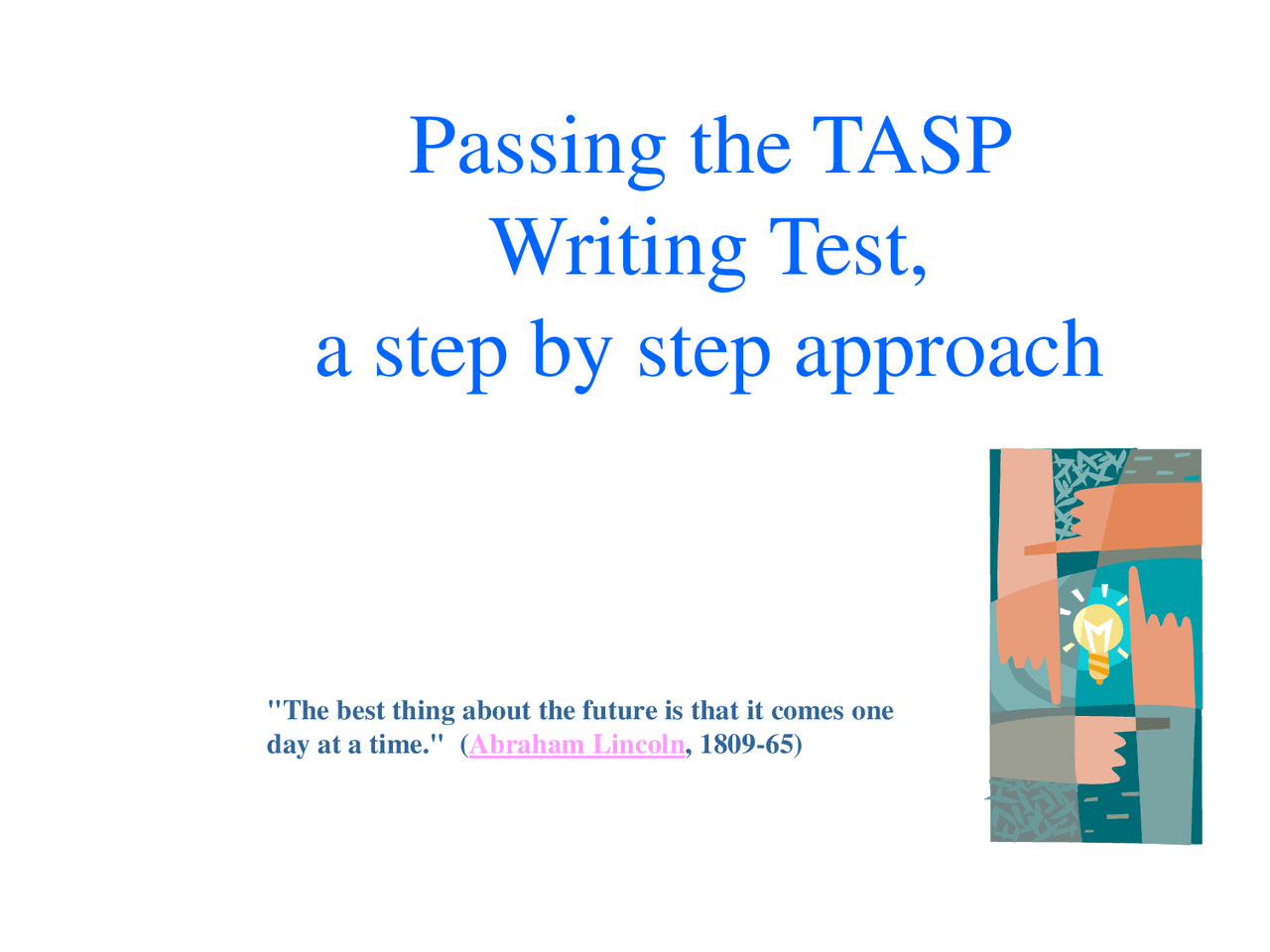 Passing the TASP Writing Test, a step by step approach

"The best thing about the future is that it comes one day at a time." (Abraham Lincoln, 1809-65)